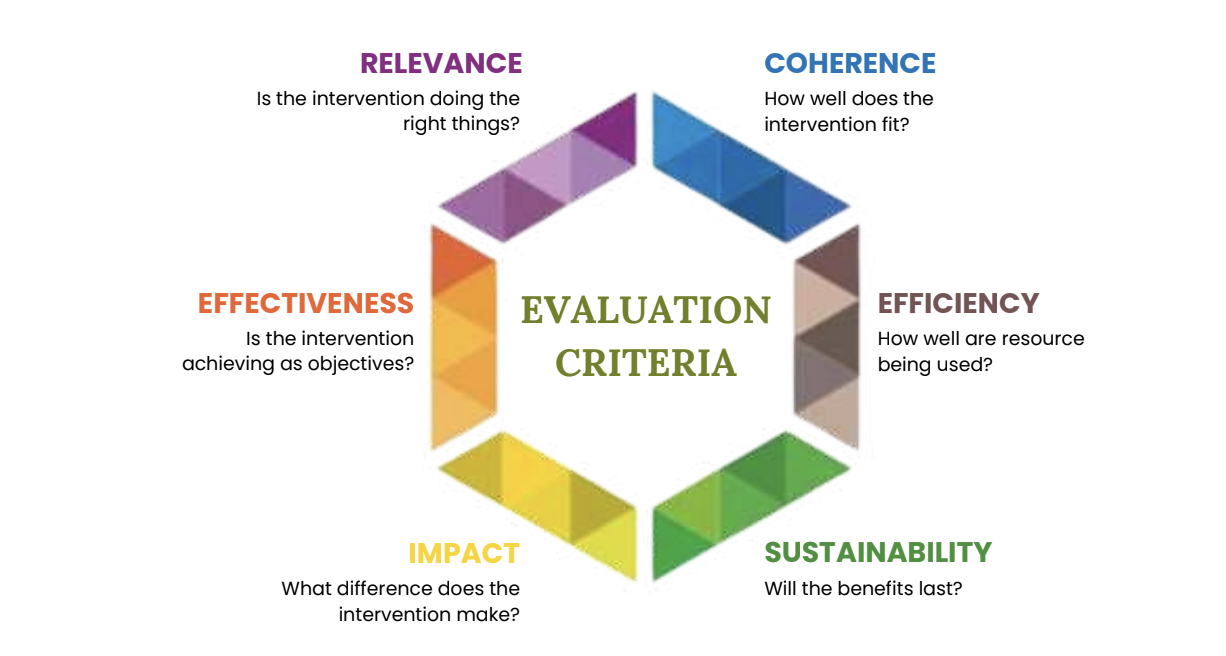 RELEVANCE
Is the intervention doing the right things?

COHERENCE
How well does the intervention fit?

EFFECTIVENESS
Is the intervention achieving as objectives?

EVALUATION CRITERIA

EFFICIENCY
How well are resource being used?

IMPACT
What difference does the intervention make?

SUSTAINABILITY
Will the benefits last?